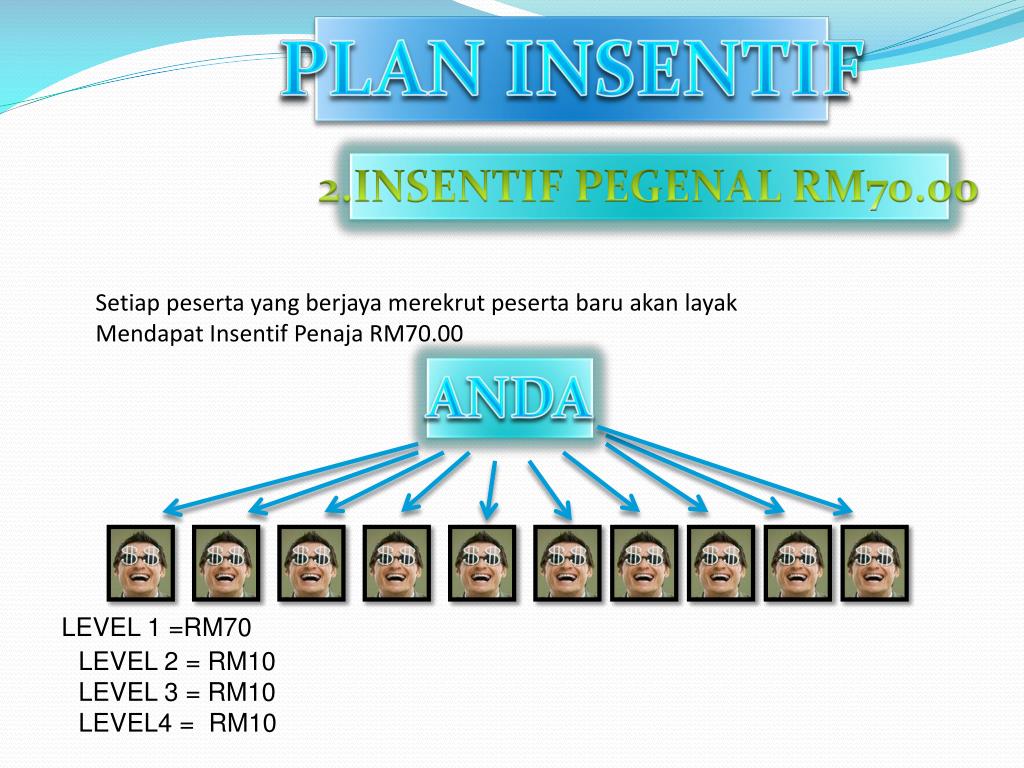 PLAN INSENTIF

2.INSENTIF PEGENAL RM70.00

Setiap peserta yang berjaya merekrut peserta baru akan layak Mendapat Insentif Penaja RM70.00

ANDA

LEVEL 1 =RM70
LEVEL 2 = RM10
LEVEL 3 = RM10
LEVEL4 = RM10